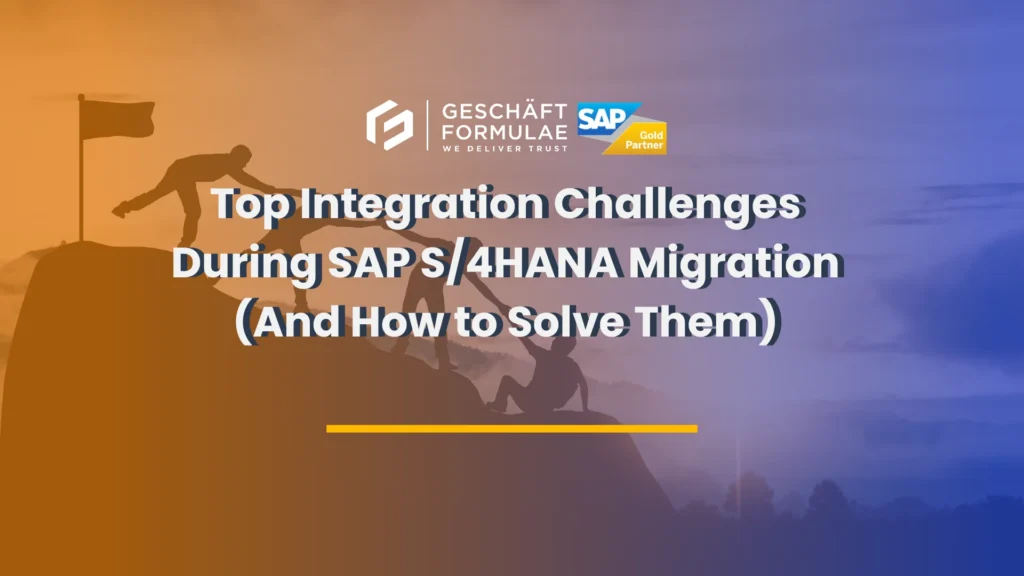 GESCHÄFT FORMULAE
WE DELIVER TRUST

SAP Gold Partner

Top Integration Challenges During SAP S/4HANA Migration (And How to Solve Them)